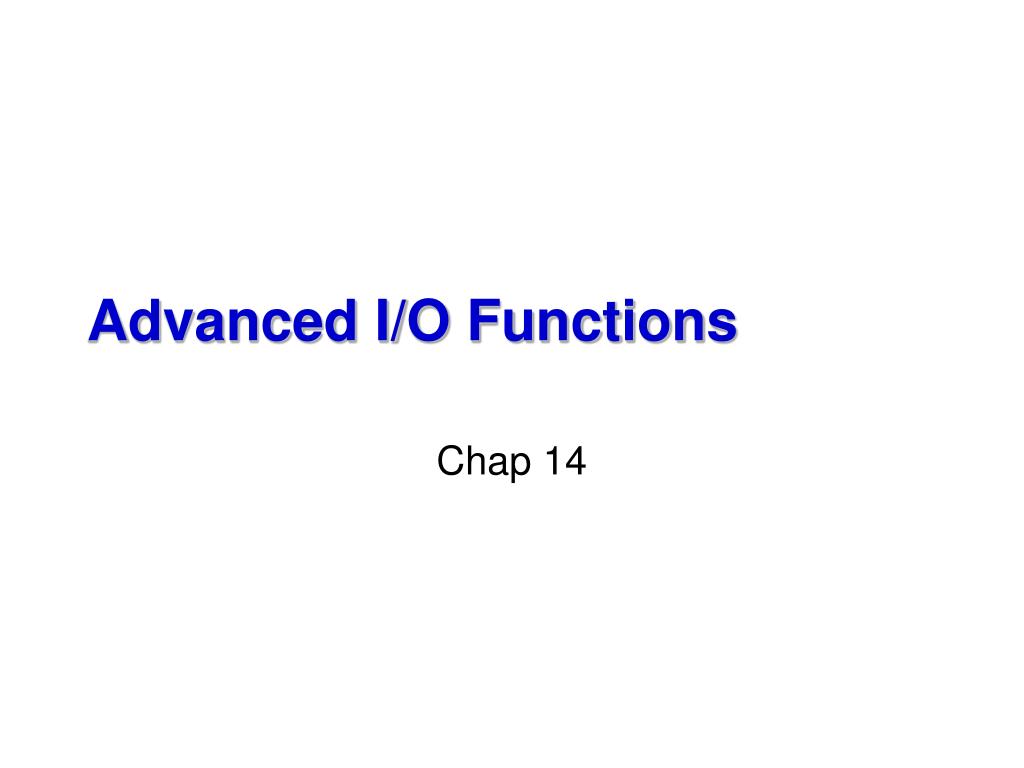 Advanced I/O Functions

Chap 14